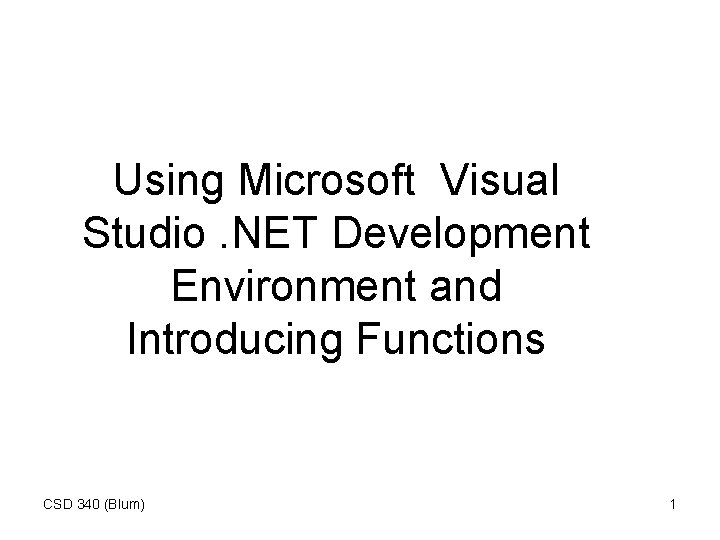 Using Microsoft Visual Studio .NET Development Environment and Introducing Functions

CSD 340 (Blum)

1